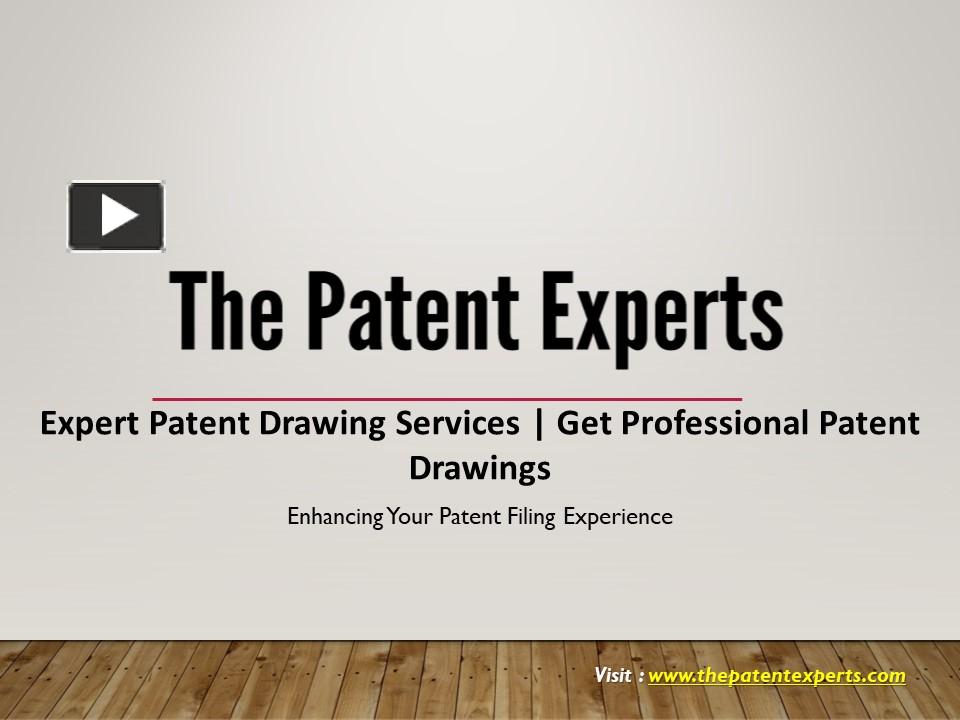 The Patent Experts

Expert Patent Drawing Services | Get Professional Patent Drawings

Enhancing Your Patent Filing Experience

Visit : www.thepatentexperts.com